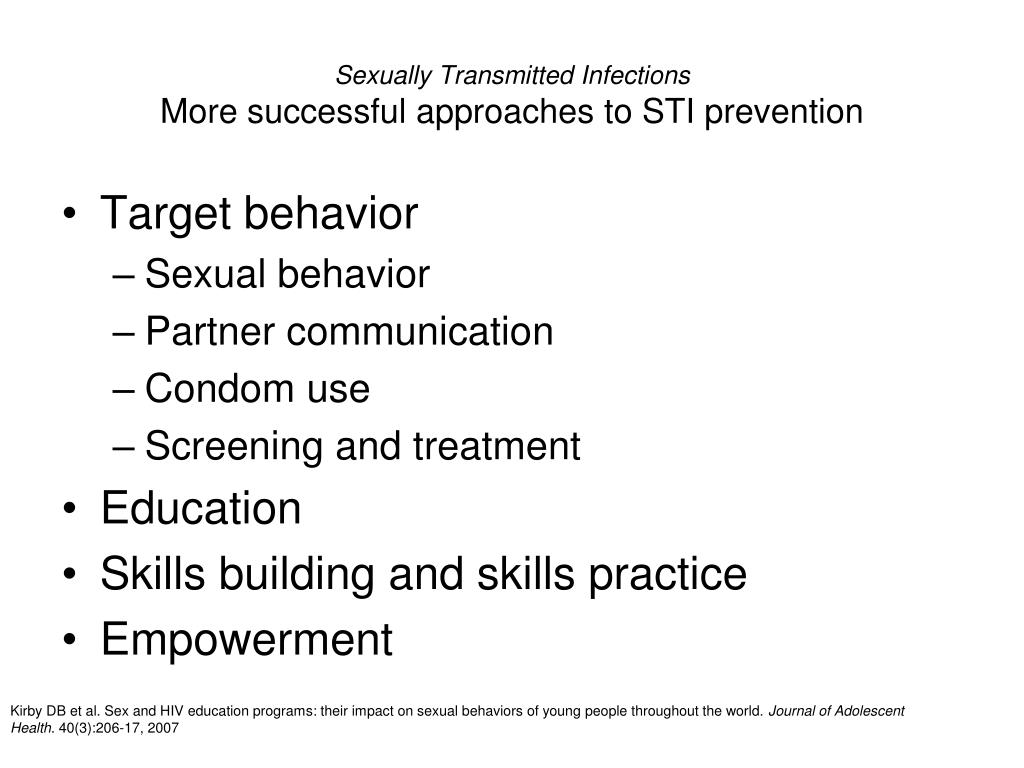 Sexually Transmitted Infections
More successful approaches to STI prevention

• Target behavior
  – Sexual behavior
  – Partner communication
  – Condom use
  – Screening and treatment
• Education
• Skills building and skills practice
• Empowerment

Kirby DB et al. Sex and HIV education programs: their impact on sexual behaviors of young people throughout the world. Journal of Adolescent Health. 40(3):206-17, 2007